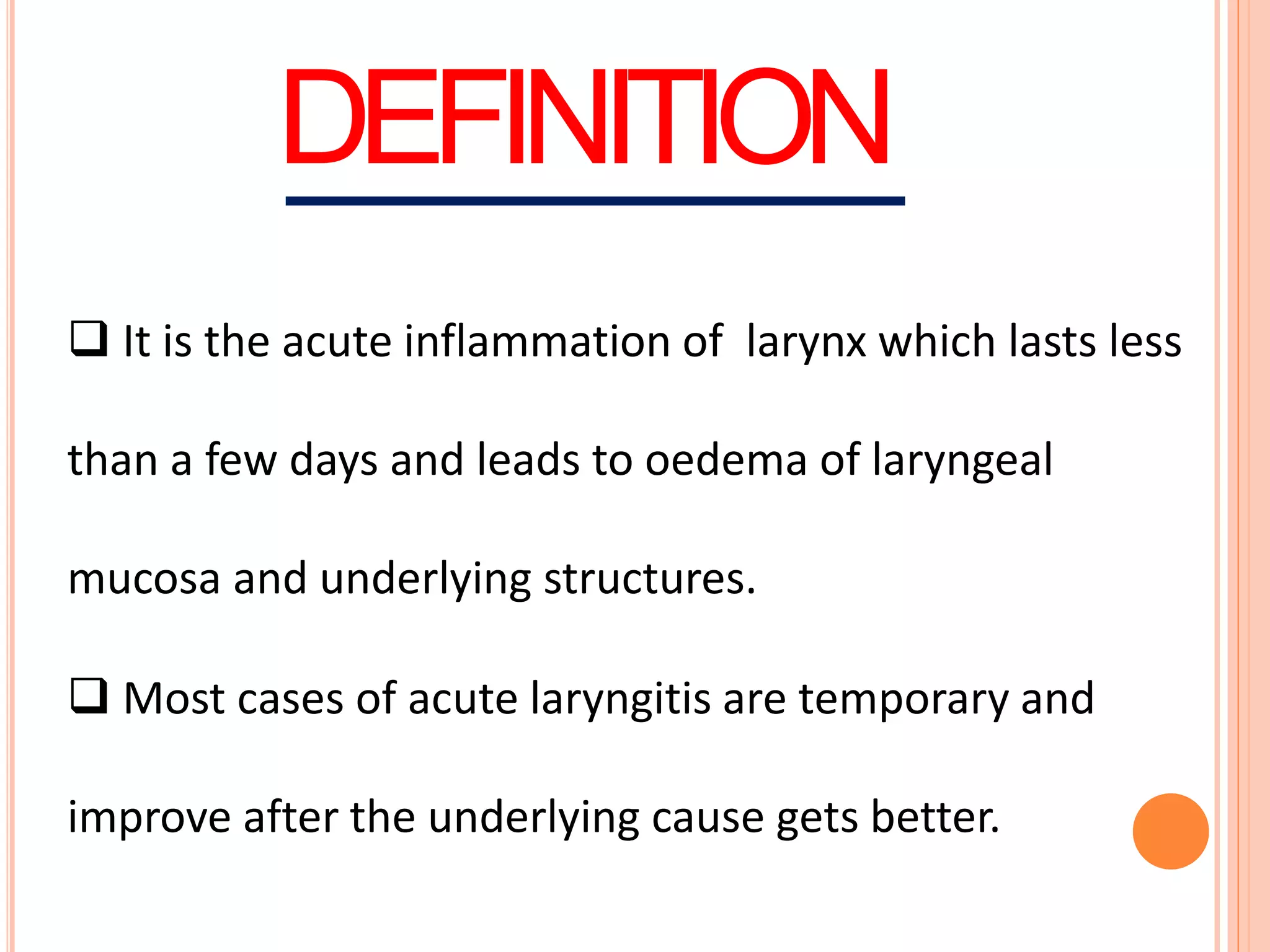 DEFINITION

❑ It is the acute inflammation of larynx which lasts less than a few days and leads to oedema of laryngeal mucosa and underlying structures.

❑ Most cases of acute laryngitis are temporary and improve after the underlying cause gets better.